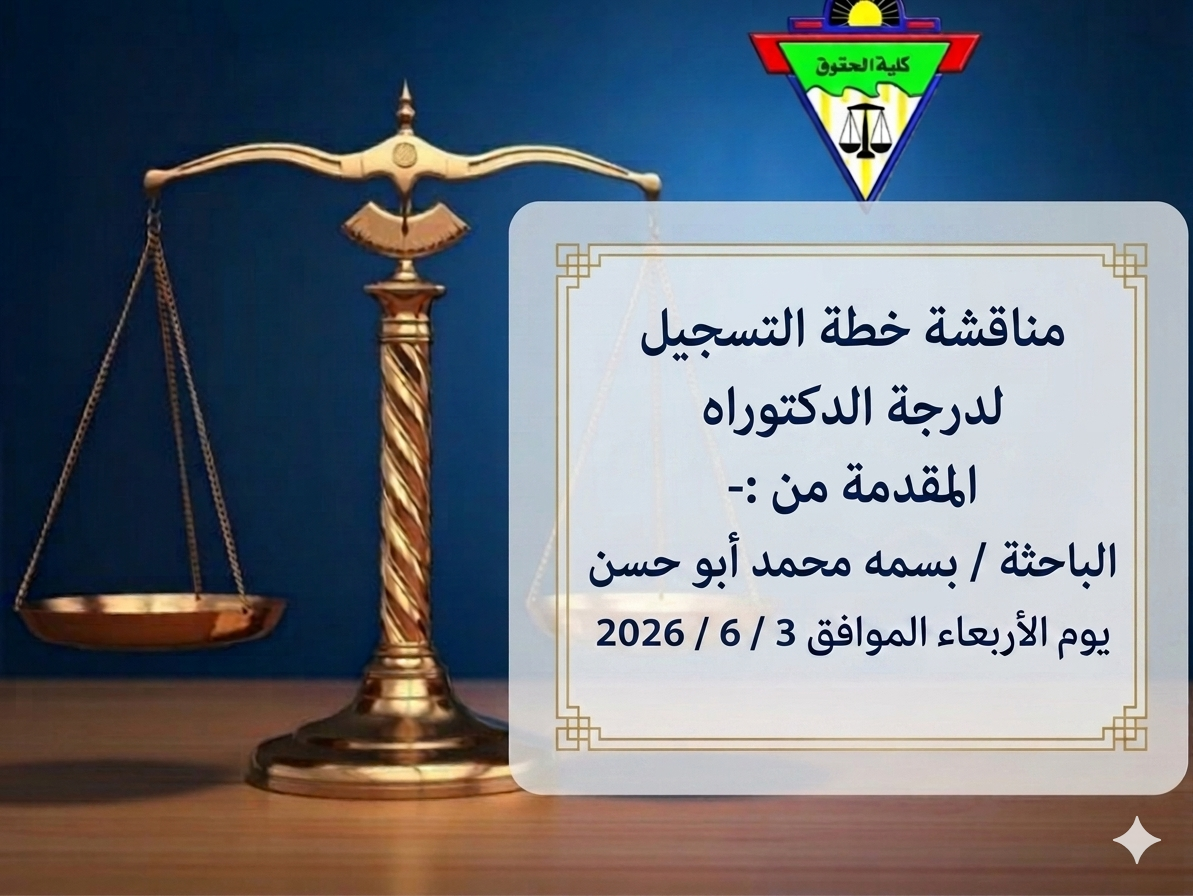 كلية الحقوق

مناقشة خطة التسجيل
لدرجة الدكتوراه
المقدمة من :-
الباحثة / بسمه محمد أبو حسن
يوم الأربعاء الموافق 3 / 6 / 2026